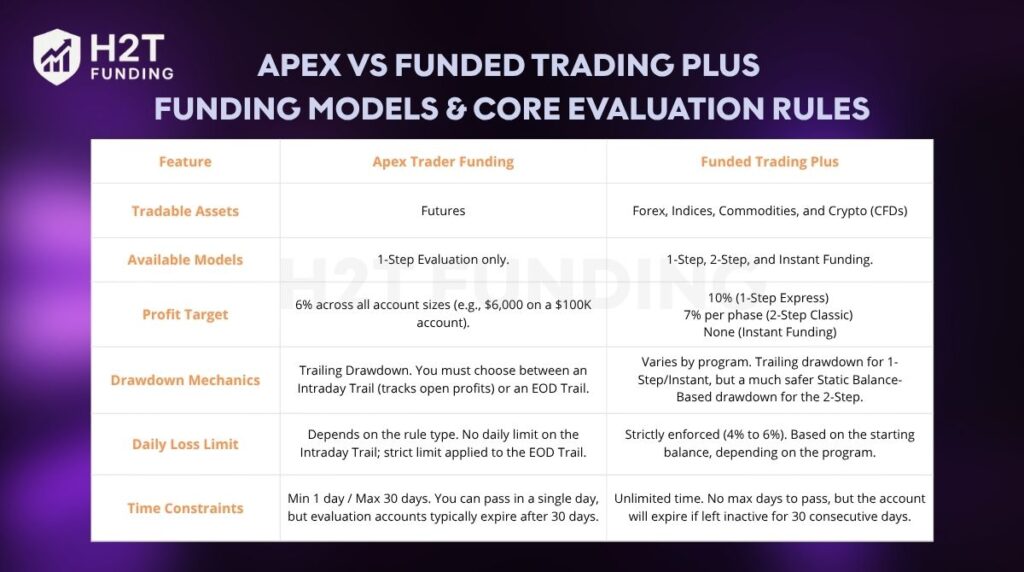 H2T FUNDING

APEX VS FUNDED TRADING PLUS
FUNDING MODELS & CORE EVALUATION RULES

| Feature | Apex Trader Funding | Funded Trading Plus |
|---|---|---|
| Tradable Assets | Futures | Forex, Indices, Commodities, and Crypto (CFDs) |
| Available Models | 1-Step Evaluation only. | 1-Step, 2-Step, and Instant Funding. |
| Profit Target | 6% across all account sizes (e.g., $6,000 on a $100K account). | 10% (1-Step Express) 7% per phase (2-Step Classic) None (Instant Funding) |
| Drawdown Mechanics | Trailing Drawdown. You must choose between an Intraday Trail (tracks open profits) or an EOD Trail. | Varies by program. Trailing drawdown for 1-Step/Instant, but a much safer Static Balance-Based drawdown for the 2-Step. |
| Daily Loss Limit | Depends on the rule type. No daily limit on the Intraday Trail; strict limit applied to the EOD Trail. | Strictly enforced (4% to 6%). Based on the starting balance, depending on the program. |
| Time Constraints | Min 1 day / Max 30 days. You can pass in a single day, but evaluation accounts typically expire after 30 days. | Unlimited time. No max days to pass, but the account will expire if left inactive for 30 consecutive days. |

H2T FUNDING